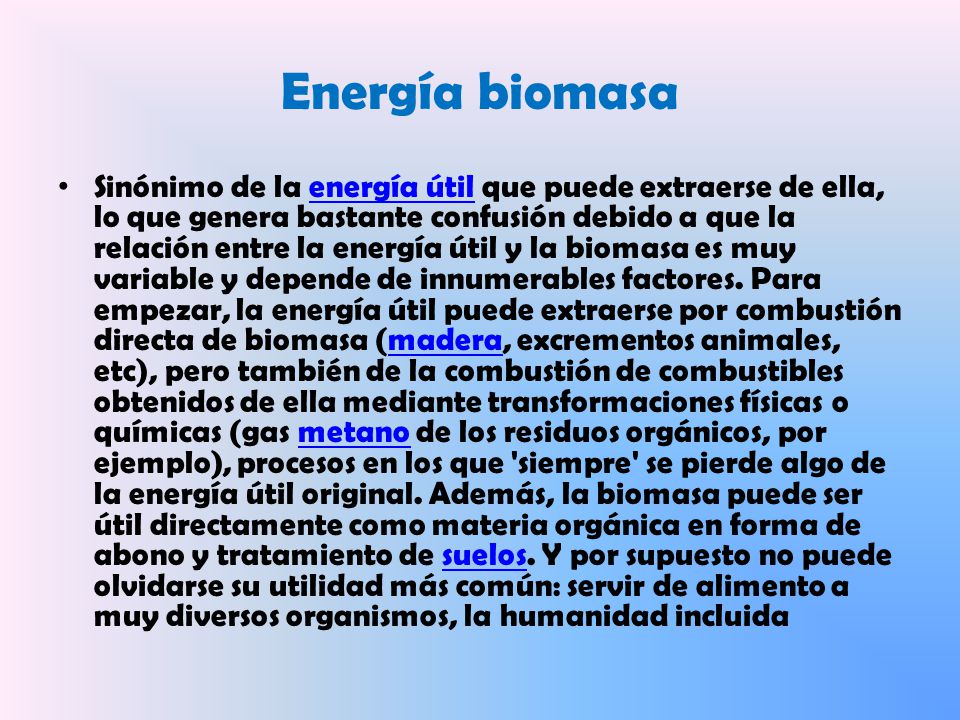 Energía biomasa

• Sinónimo de la energía útil que puede extraerse de ella, lo que genera bastante confusión debido a que la relación entre la energía útil y la biomasa es muy variable y depende de innumerables factores. Para empezar, la energía útil puede extraerse por combustión directa de biomasa (madera, excrementos animales, etc), pero también de la combustión de combustibles obtenidos de ella mediante transformaciones físicas o químicas (gas metano de los residuos orgánicos, por ejemplo), procesos en los que 'siempre' se pierde algo de la energía útil original. Además, la biomasa puede ser útil directamente como materia orgánica en forma de abono y tratamiento de suelos. Y por supuesto no puede olvidarse su utilidad más común: servir de alimento a muy diversos organismos, la humanidad incluida